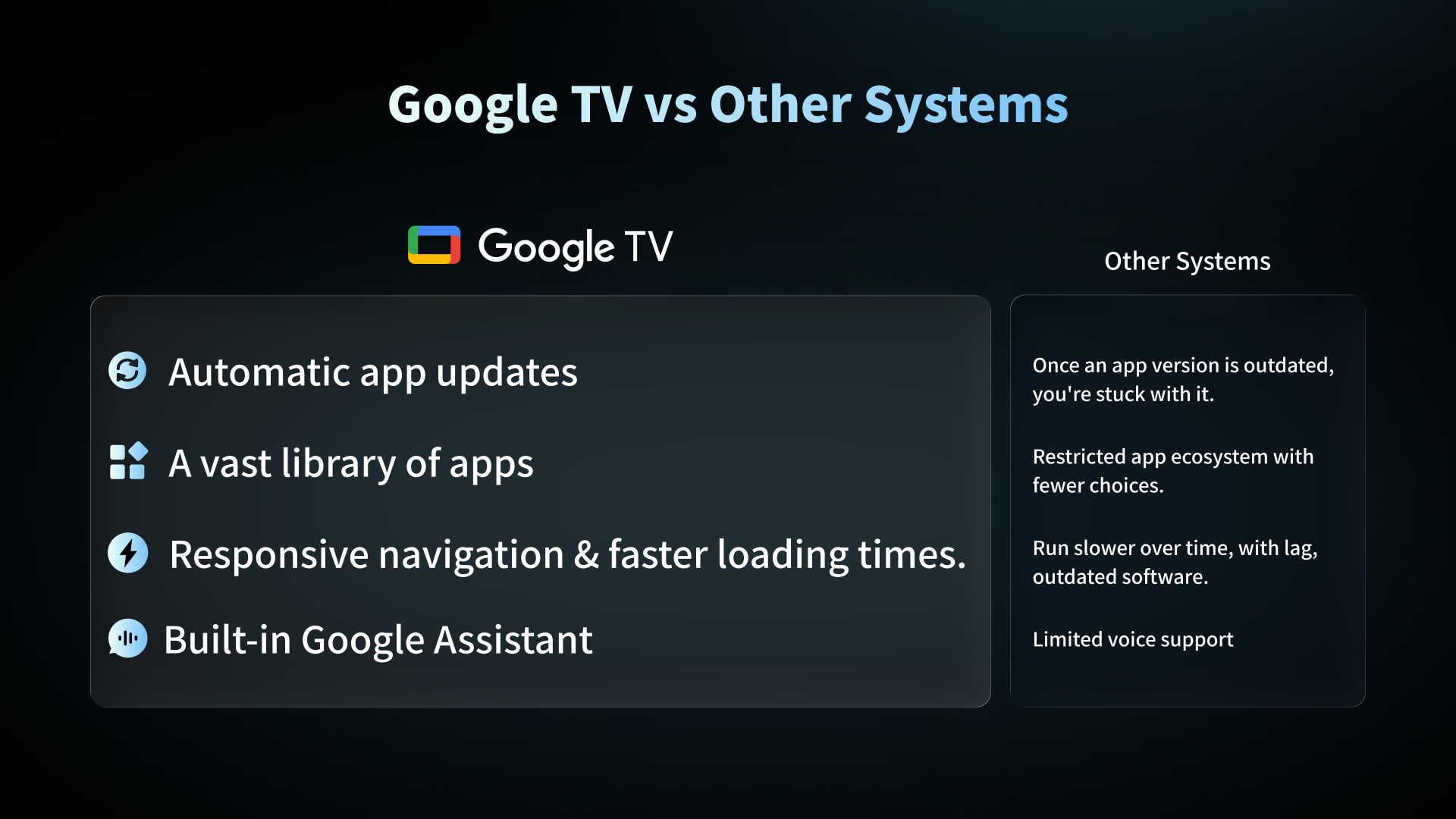 Google TV vs Other Systems

Google TV

Automatic app updates

A vast library of apps

Responsive navigation & faster loading times.

Built-in Google Assistant

Other Systems

Once an app version is outdated, you're stuck with it.

Restricted app ecosystem with fewer choices.

Run slower over time, with lag, outdated software.

Limited voice support